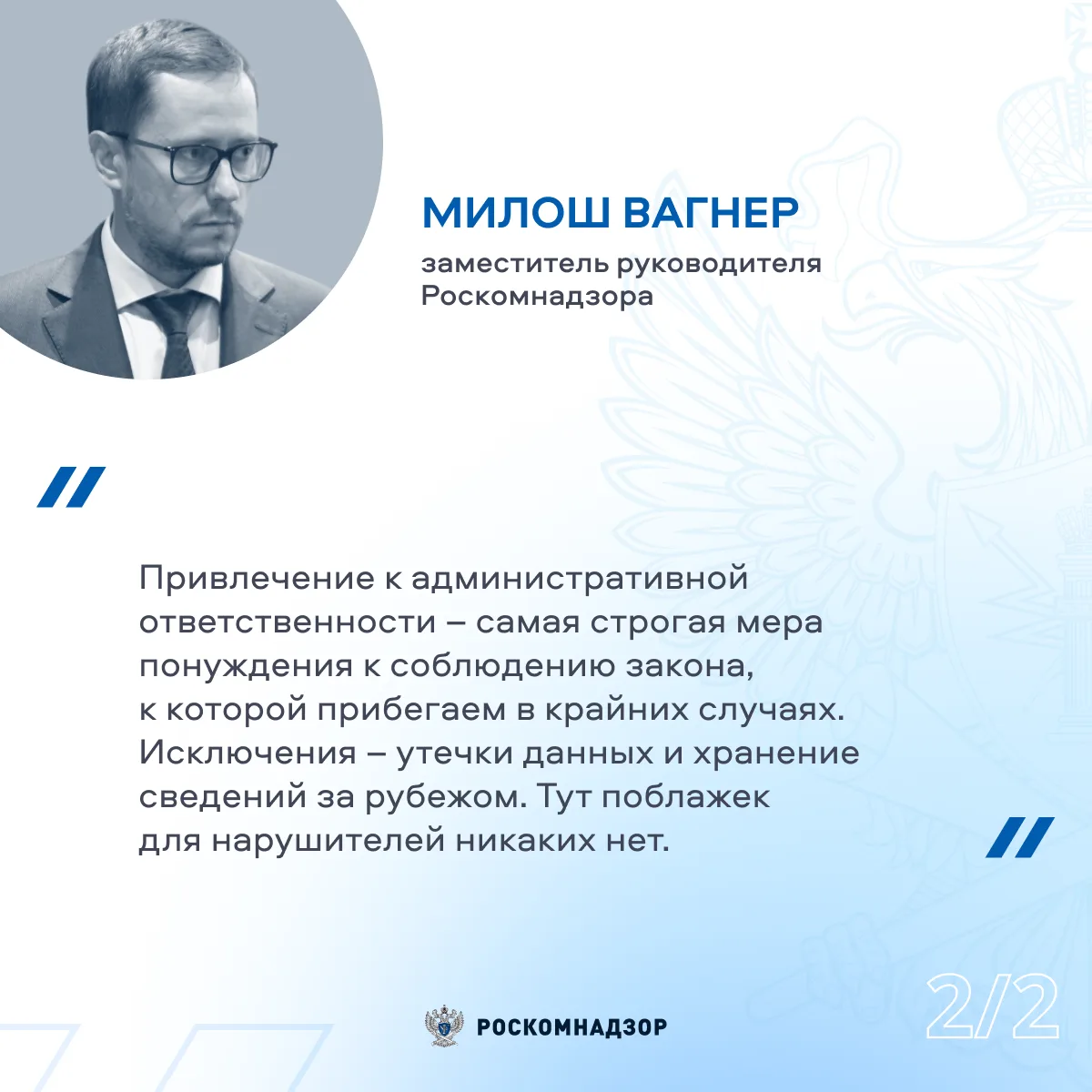 МИЛОШ ВАГНЕР

заместитель руководителя Роскомнадзора

Привлечение к административной ответственности – самая строгая мера понуждения к соблюдению закона, к которой прибегаем в крайних случаях. Исключения – утечки данных и хранение сведений за рубежом. Тут поблажек для нарушителей никаких нет.

РОСКОМНАДЗОР

2/2